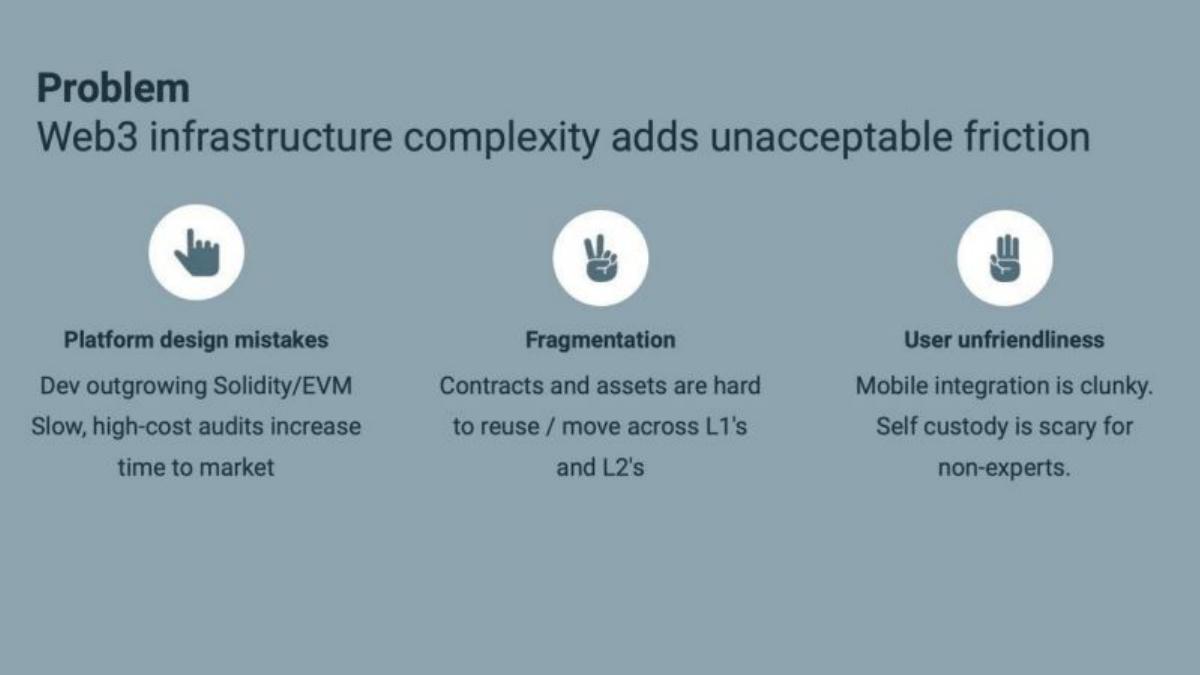 Problem
Web3 infrastructure complexity adds unacceptable friction

Platform design mistakes
Dev outgrowing Solidity/EVM
Slow, high-cost audits increase time to market

Fragmentation
Contracts and assets are hard to reuse / move across L1's and L2's

User unfriendliness
Mobile integration is clunky.
Self custody is scary for non-experts.